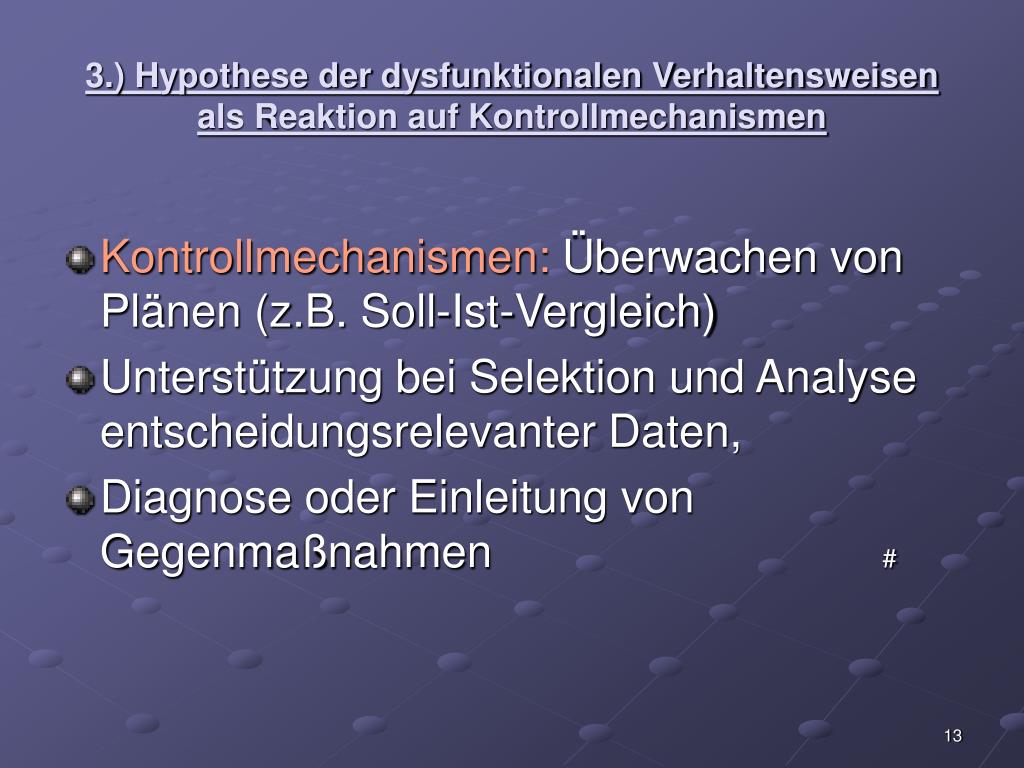 3.) Hypothese der dysfunktionalen Verhaltensweisen als Reaktion auf Kontrollmechanismen

Kontrollmechanismen: Überwachen von Plänen (z.B. Soll-Ist-Vergleich)

Unterstützung bei Selektion und Analyse entscheidungsrelevanter Daten,

Diagnose oder Einleitung von Gegenmaßnahmen #

13